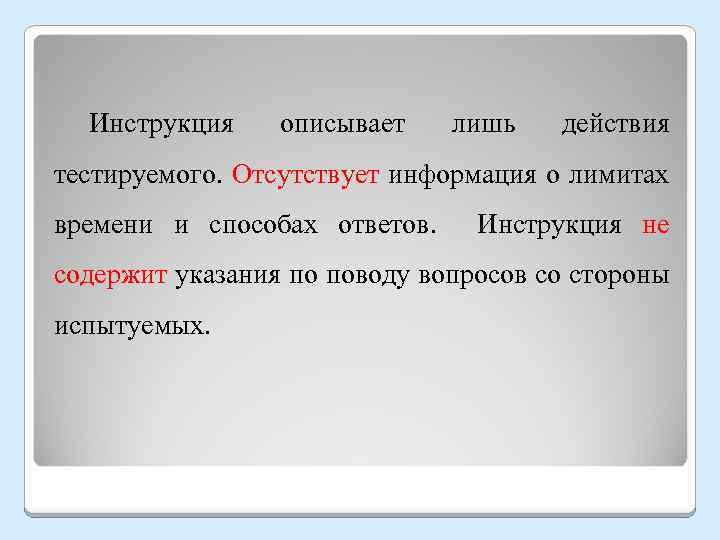 Инструкция описывает лишь действия тестируемого. Отсутствует информация о лимитах времени и способах ответов. Инструкция не содержит указания по поводу вопросов со стороны испытуемых.